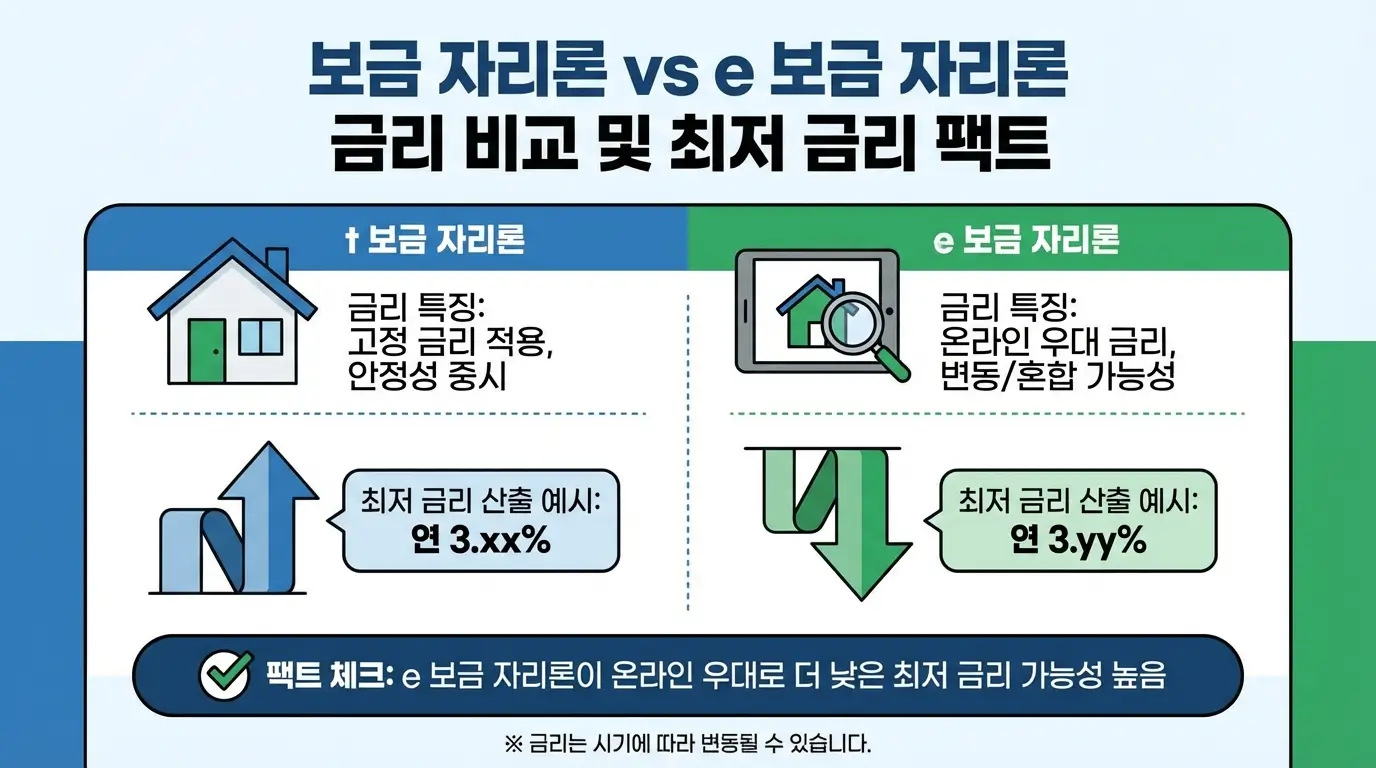 보금 자리론 vs e 보금 자리론
금리 비교 및 최저 금리 팩트

t 보금 자리론

금리 특징:
고정 금리 적용,
안정성 중시

최저 금리 산출 예시:
연 3.xx%

e 보금 자리론

금리 특징:
온라인 우대 금리,
변동/혼합 가능성

최저 금리 산출 예시:
연 3.yy%

팩트 체크: e 보금 자리론이 온라인 우대로 더 낮은 최저 금리 가능성 높음

※ 금리는 시기에 따라 변동될 수 있습니다.